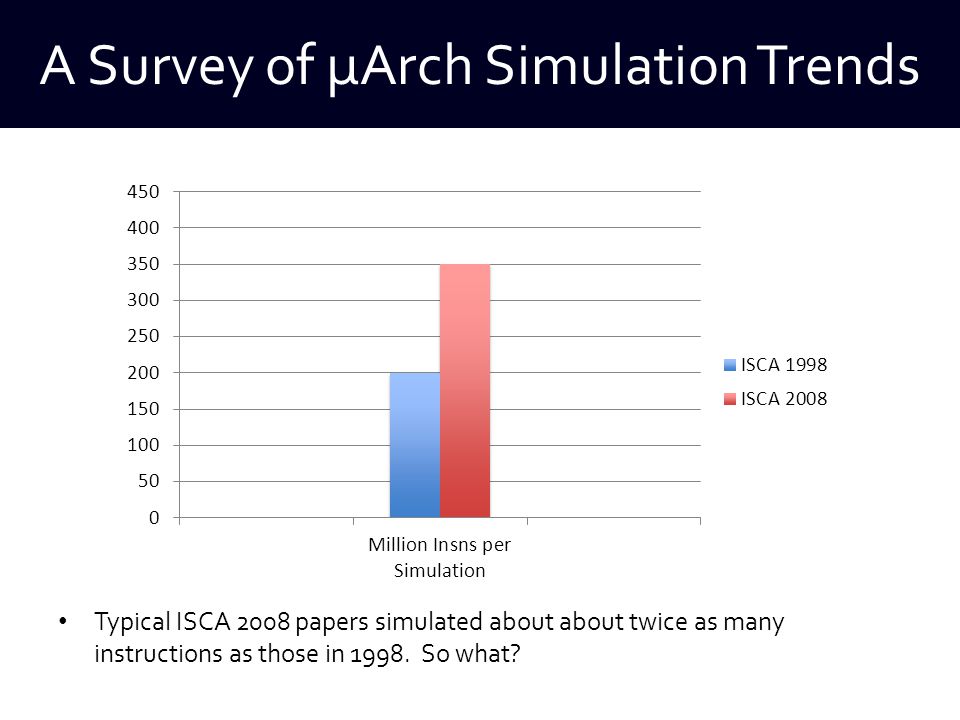 A Survey of µArch Simulation Trends

450
400
350
300
250
200
150
100
50
0

Million Insns per Simulation

ISCA 1998
ISCA 2008

• Typical ISCA 2008 papers simulated about about twice as many instructions as those in 1998. So what?